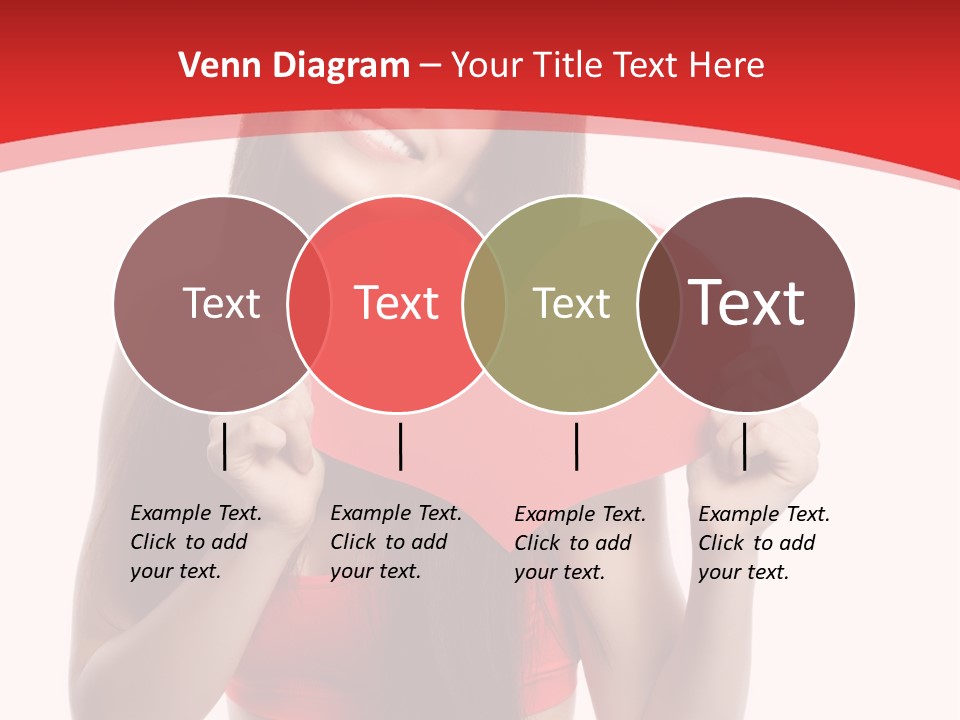 Venn Diagram – Your Title Text Here

Text

Text

Text

Text

Example Text. Click to add your text.

Example Text. Click to add your text.

Example Text. Click to add your text.

Example Text. Click to add your text.